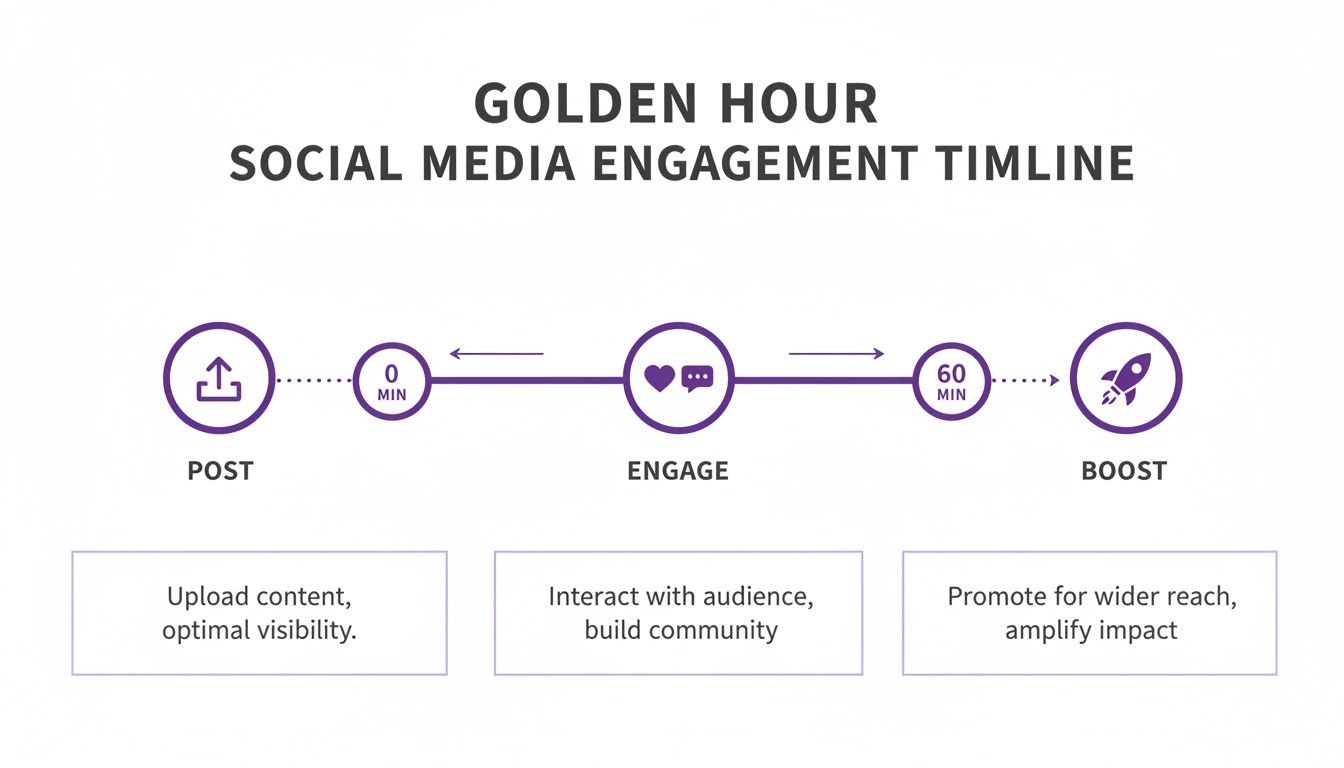 GOLDEN HOUR
SOCIAL MEDIA ENGAGEMENT TIMLINE

0 MIN

60 MIN

POST

ENGAGE

BOOST

Upload content, optimal visibility.

Interact with audience, build community

Promote for wider reach, amplify impact